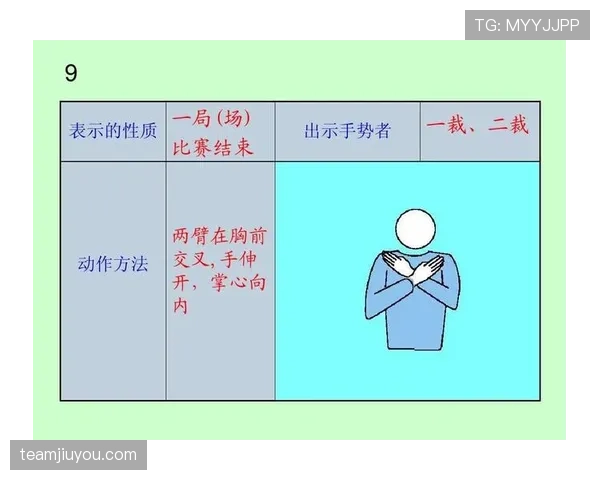 TG: MYYJJPP

9

| 表示的性质 | 一局（场）比赛结束 | 出示手势者 | 一裁、二裁 |
|---|---|---|---|
| 动作方法 | 两臂在胸前交叉，手伸开，掌心向内 | | |

teamjiuyou.com